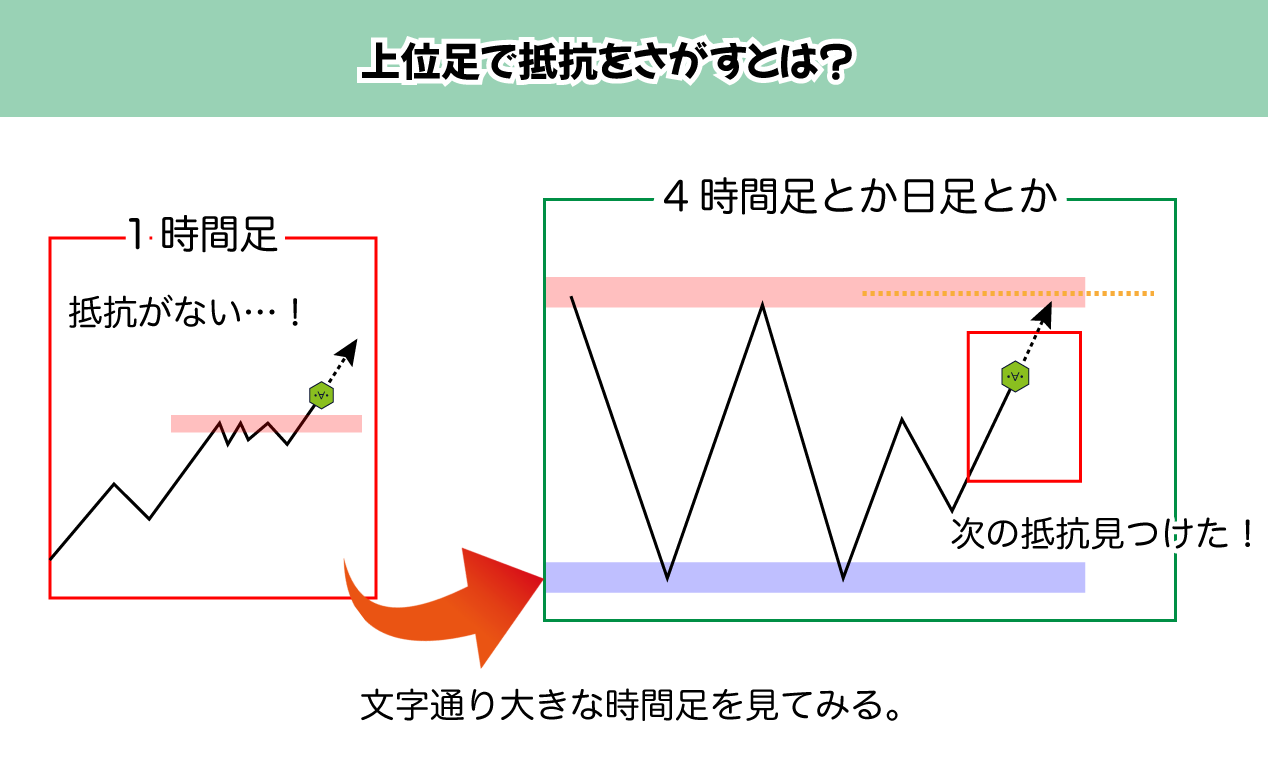 上位足で抵抗をさがすとは？

１時間足

抵抗がない…！

４時間足とか日足とか

次の抵抗見つけた！

文字通り大きな時間足を見てみる。